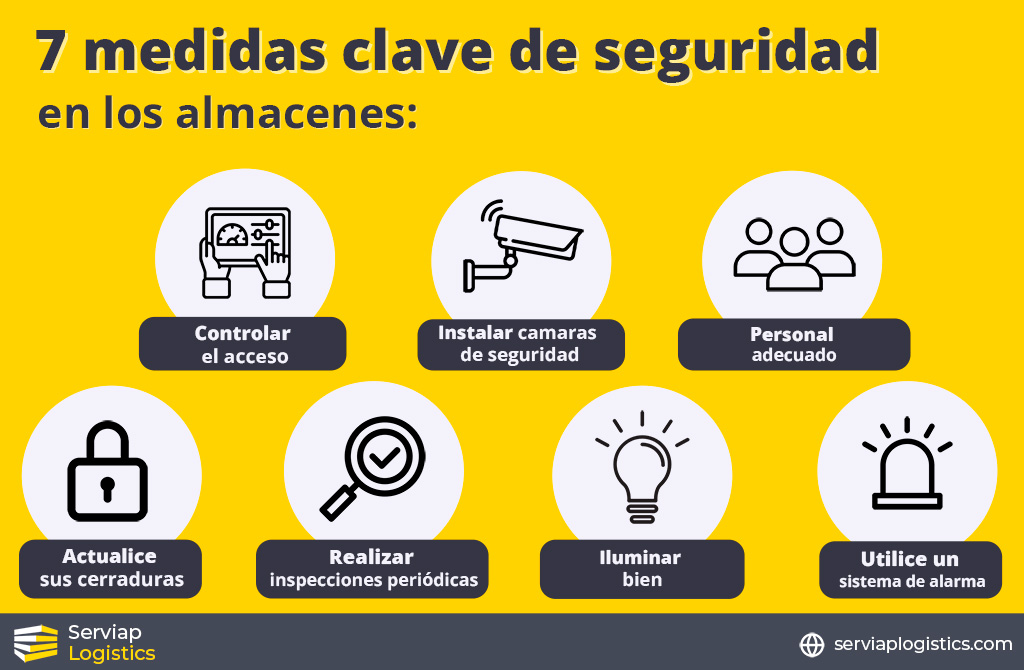 7 medidas clave de seguridad
en los almacenes:

Controlar
el acceso

Instalar camaras
de seguridad

Personal
adecuado

Actualice
sus cerraduras

Realizar
inspecciones periódicas

Iluminar
bien

Utilice un
sistema de alarma

Serviap
Logistics

serviaplogistics.com